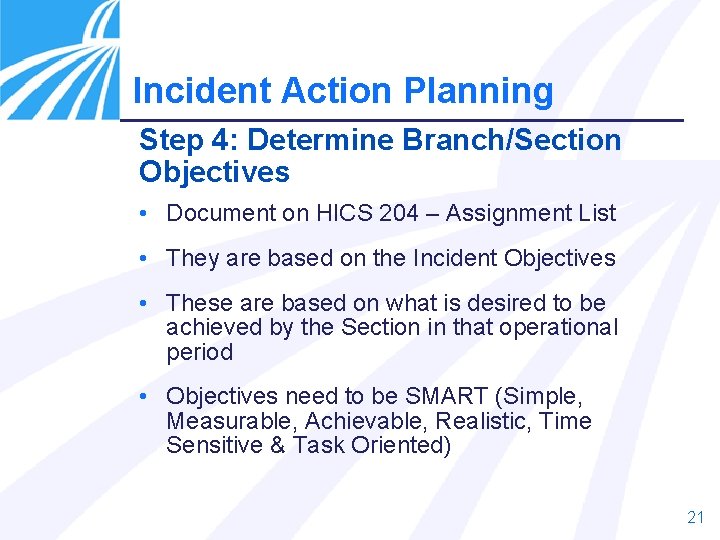 Incident Action Planning

Step 4: Determine Branch/Section Objectives

• Document on HICS 204 – Assignment List

• They are based on the Incident Objectives

• These are based on what is desired to be achieved by the Section in that operational period

• Objectives need to be SMART (Simple, Measurable, Achievable, Realistic, Time Sensitive & Task Oriented)

21